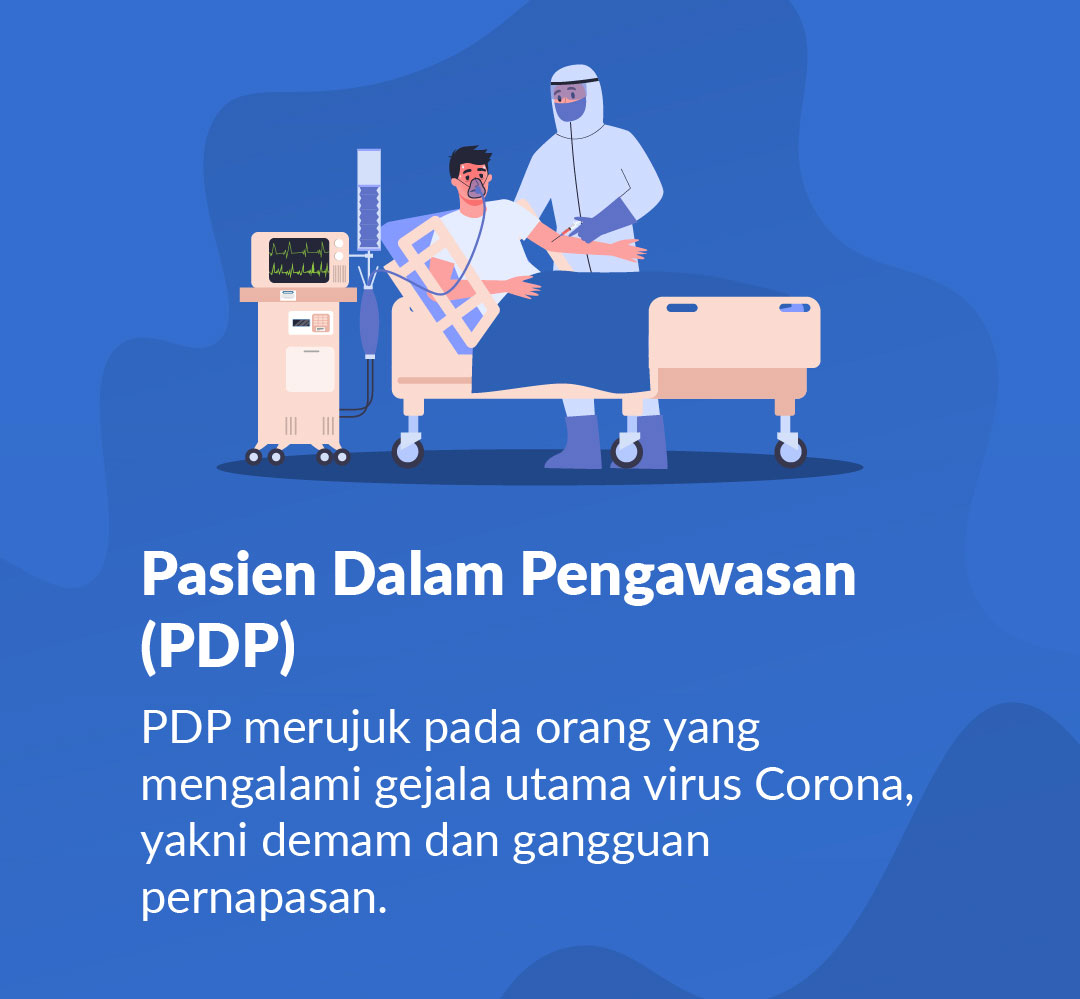 Pasien Dalam Pengawasan (PDP)

PDP merujuk pada orang yang mengalami gejala utama virus Corona, yakni demam dan gangguan pernapasan.